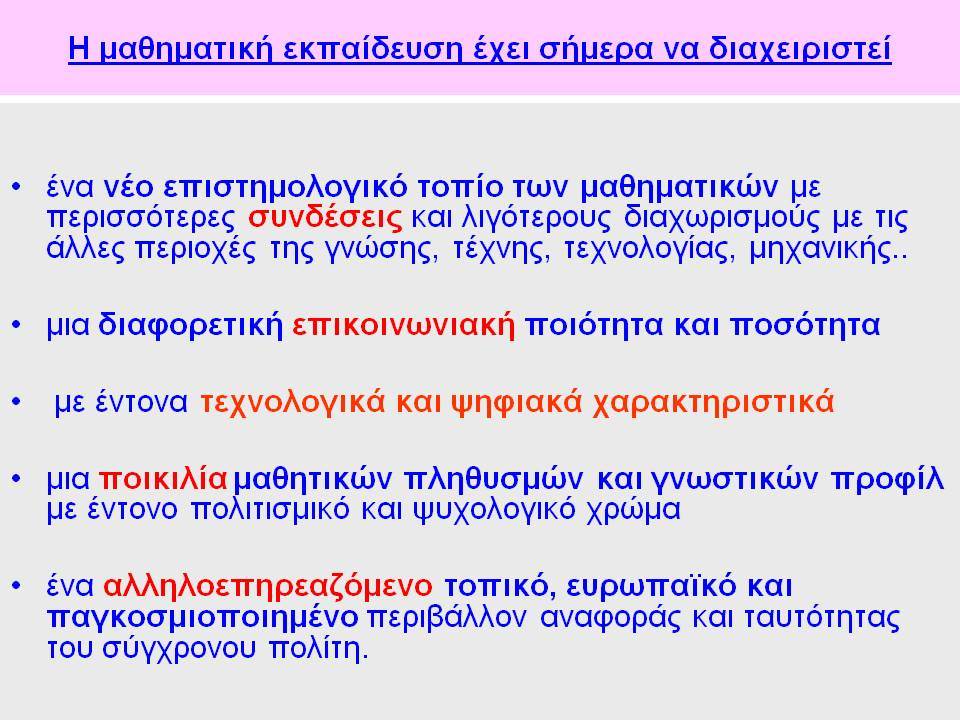 Η μαθηματική εκπαίδευση έχει σήμερα να διαχειριστεί

• ένα νέο επιστημολογικό τοπίο των μαθηματικών με περισσότερες συνδέσεις και λιγότερους διαχωρισμούς με τις άλλες περιοχές της γνώσης, τέχνης, τεχνολογίας, μηχανικής..

• μια διαφορετική επικοινωνιακή ποιότητα και ποσότητα

• με έντονα τεχνολογικά και ψηφιακά χαρακτηριστικά

• μια ποικιλία μαθητικών πληθυσμών και γνωστικών προφίλ με έντονο πολιτισμικό και ψυχολογικό χρώμα

• ένα αλληλοεπηρεαζόμενο τοπικό, ευρωπαϊκό και παγκοσμιοποιημένο περιβάλλον αναφοράς και ταυτότητας του σύγχρονου πολίτη.